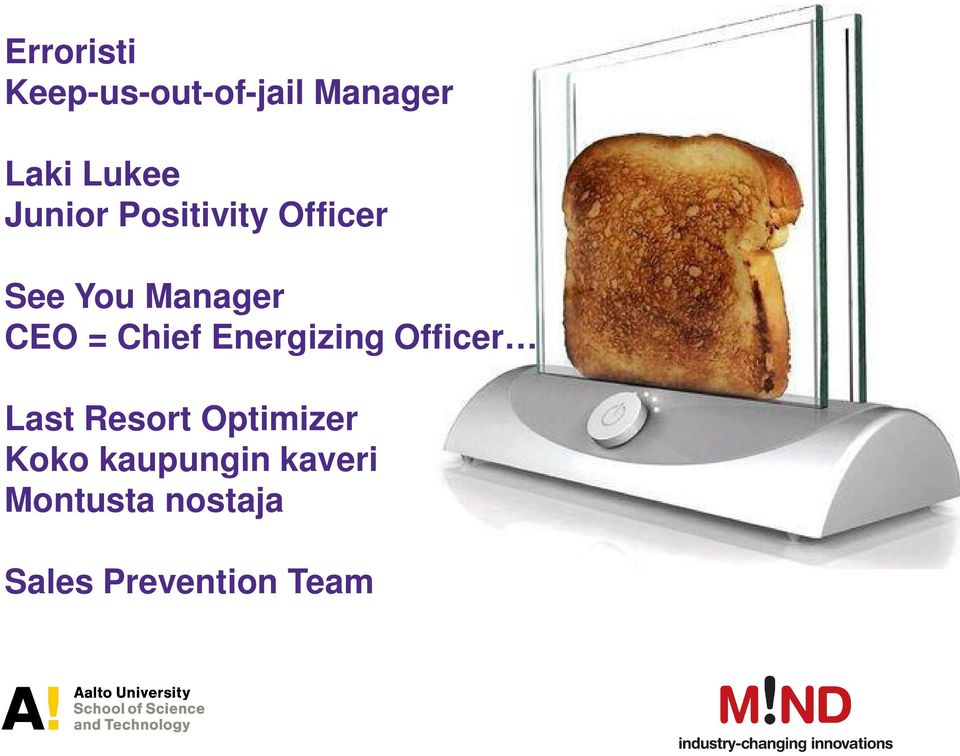 Erroristi
Keep-us-out-of-jail Manager

Laki Lukee
Junior Positivity Officer

See You Manager
CEO = Chief Energizing Officer…

Last Resort Optimizer
Koko kaupungin kaveri
Montusta nostaja

Sales Prevention Team

A!
Aalto University
School of Science and Technology

M!ND
industry-changing innovations